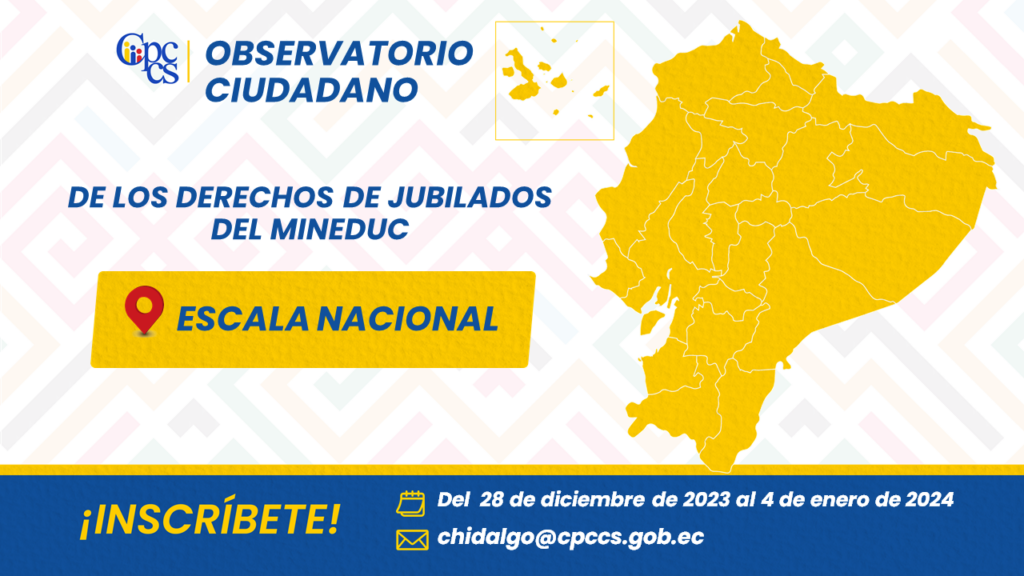 CPCCS

OBSERVATORIO CIUDADANO

DE LOS DERECHOS DE JUBILADOS DEL MINEDUC

ESCALA NACIONAL

¡INSCRÍBETE!

Del 28 de diciembre de 2023 al 4 de enero de 2024

chidalgo@cpccs.gob.ec